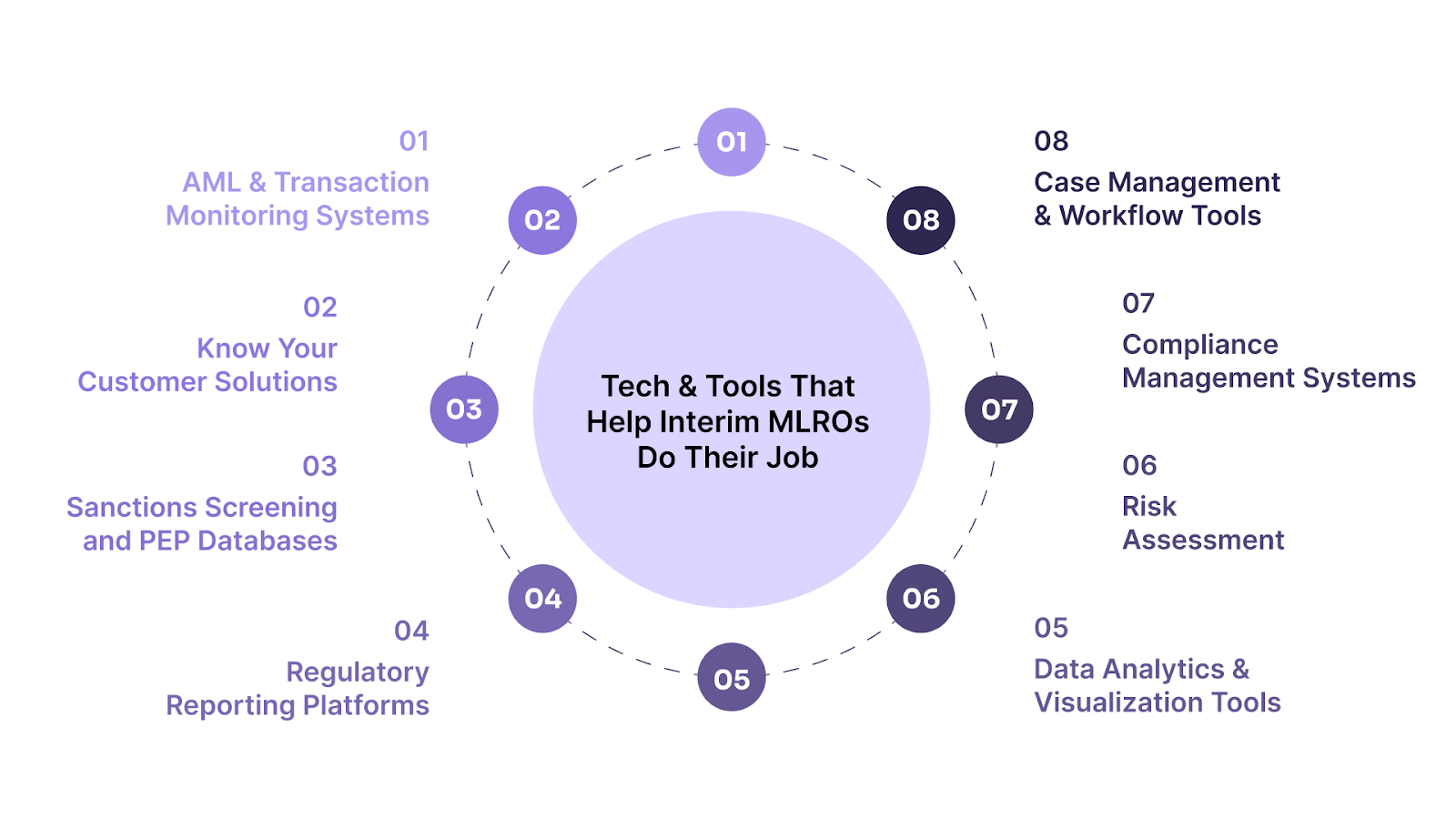 01
AML & Transaction Monitoring Systems

02
Know Your Customer Solutions

03
Sanctions Screening and PEP Databases

04
Regulatory Reporting Platforms

01

02

03

04

05

06

07

08

Tech & Tools That Help Interim MLROs Do Their Job

08
Case Management & Workflow Tools

07
Compliance Management Systems

06
Risk Assessment

05
Data Analytics & Visualization Tools